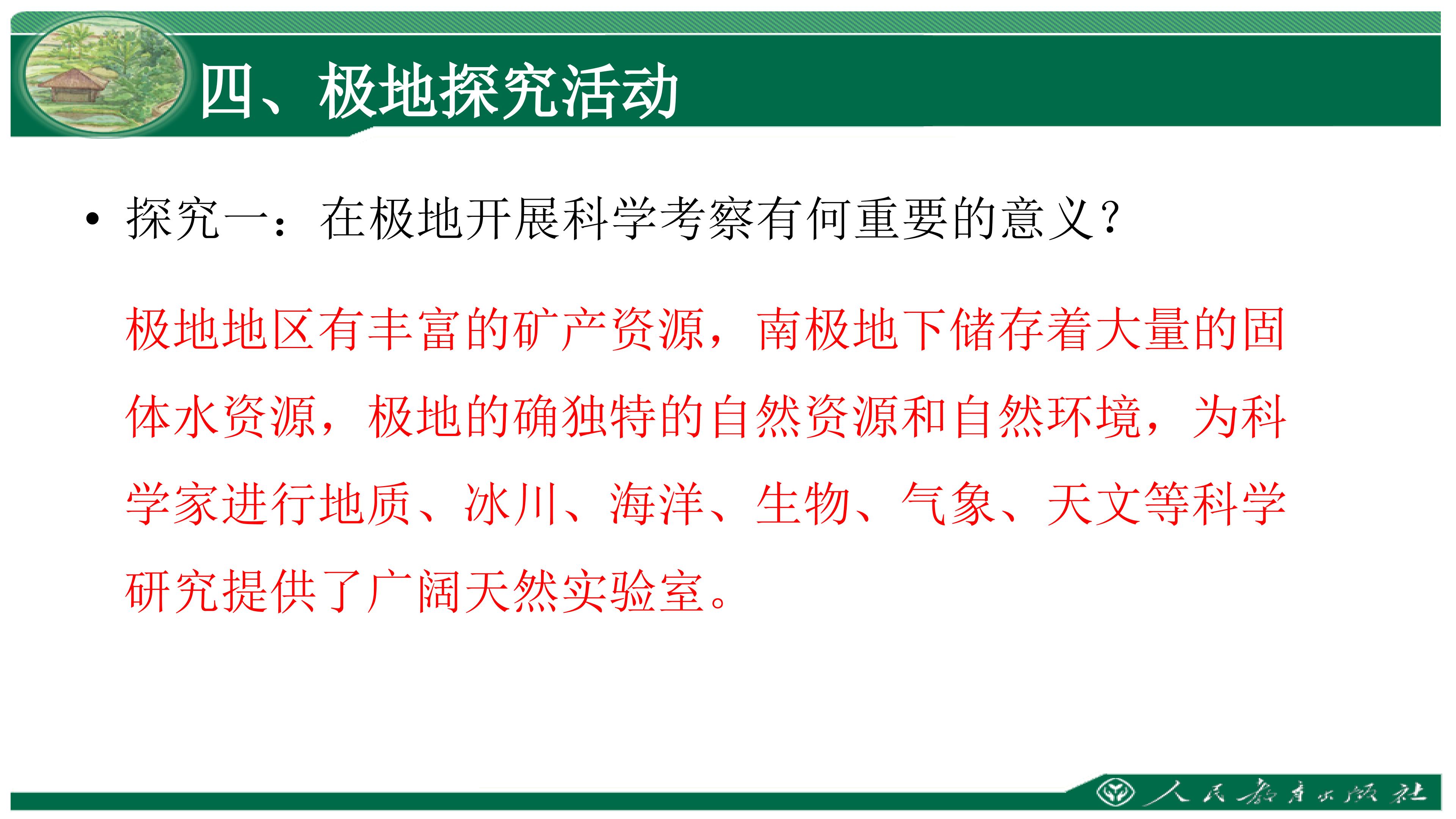 四、极地探究活动

• 探究一：在极地开展科学考察有何重要的意义？

极地地区有丰富的矿产资源，南极地下储存着大量的固体水资源，极地的确独特的自然资源和自然环境，为科学家进行地质、冰川、海洋、生物、气象、天文等科学研究提供了广阔天然实验室。

人民教育出版社